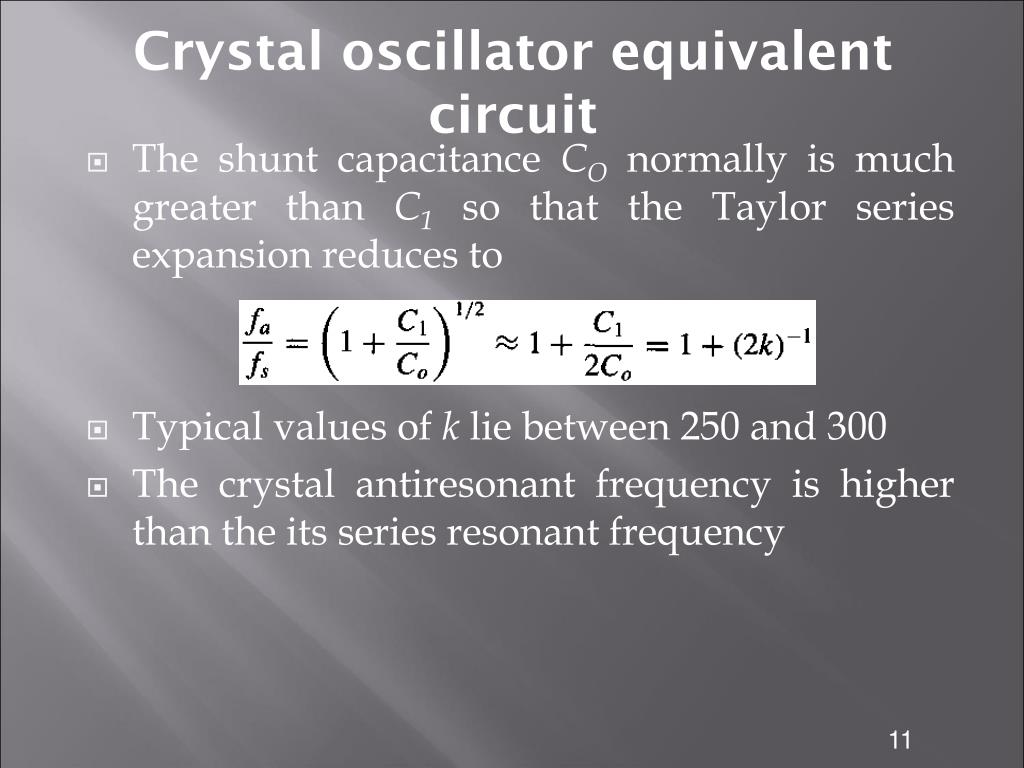 Crystal oscillator equivalent circuit

The shunt capacitance $C_O$ normally is much greater than $C_1$ so that the Taylor series expansion reduces to

$\frac{f_a}{f_s} = \left(1 + \frac{C_1}{C_o}\right)^{1/2} \approx 1 + \frac{C_1}{2C_o} = 1 + (2k)^{-1}$

Typical values of $k$ lie between 250 and 300

The crystal antiresonant frequency is higher than the its series resonant frequency

11